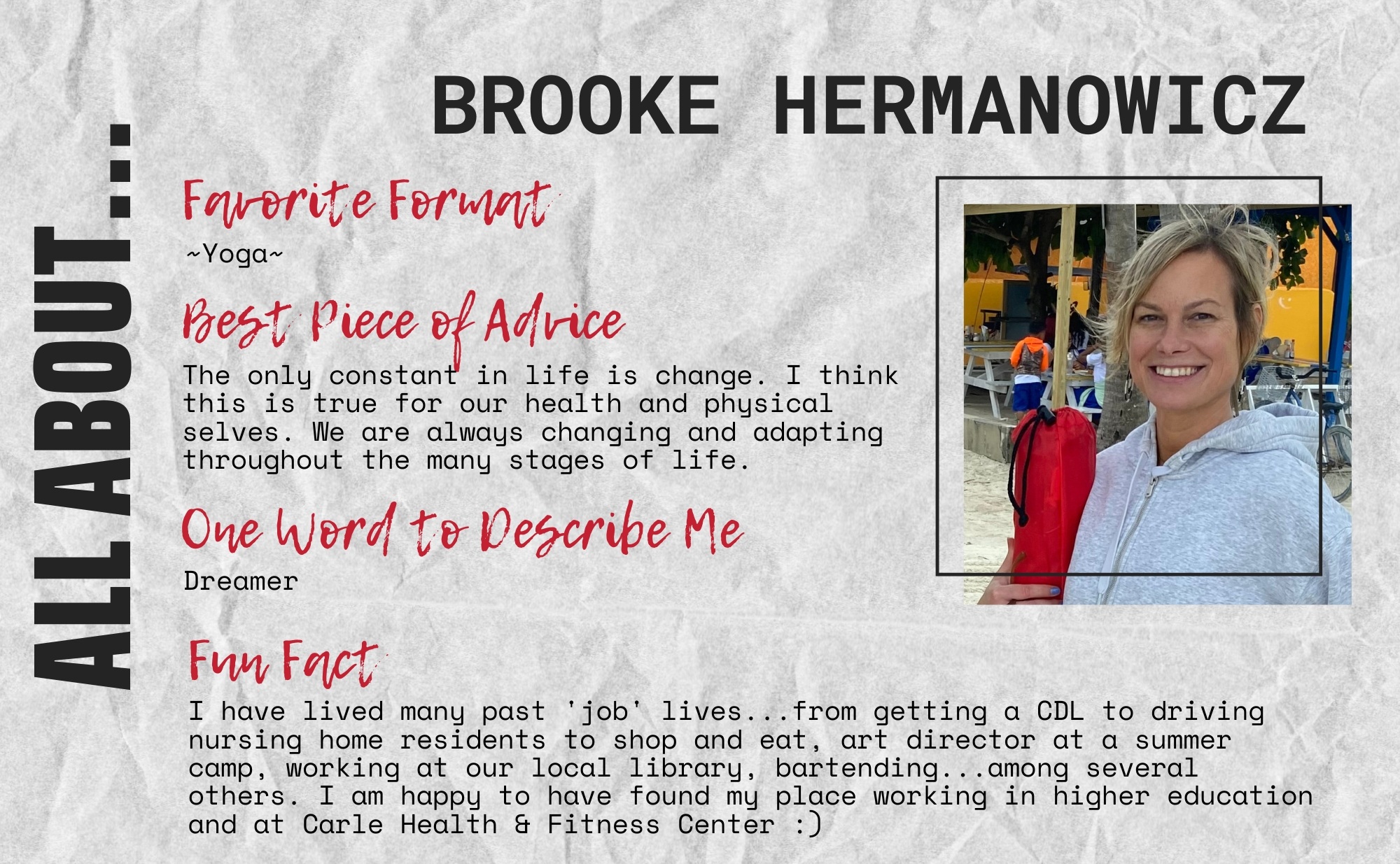 ALL ABOUT...

BROOKE HERMANOWICZ

Favorite Format

~Yoga~

Best Piece of Advice

The only constant in life is change. I think this is true for our health and physical selves. We are always changing and adapting throughout the many stages of life.

One Word to Describe Me

Dreamer

Fun Fact

I have lived many past 'job' lives...from getting a CDL to driving nursing home residents to shop and eat, art director at a summer camp, working at our local library, bartending...among several others. I am happy to have found my place working in higher education and at Carle Health & Fitness Center :)